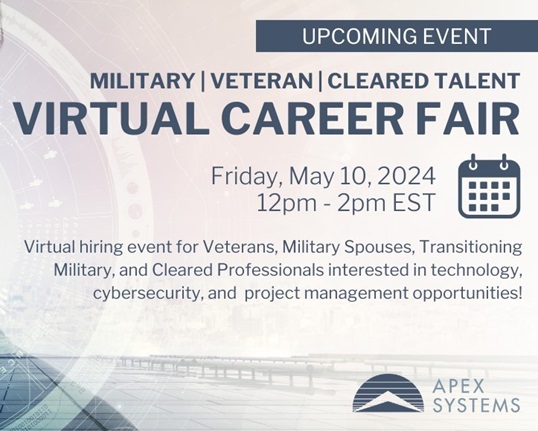 UPCOMING EVENT

MILITARY | VETERAN | CLEARED TALENT
VIRTUAL CAREER FAIR

Friday, May 10, 2024
12pm - 2pm EST

Virtual hiring event for Veterans, Military Spouses, Transitioning Military, and Cleared Professionals interested in technology, cybersecurity, and project management opportunities!

APEX SYSTEMS